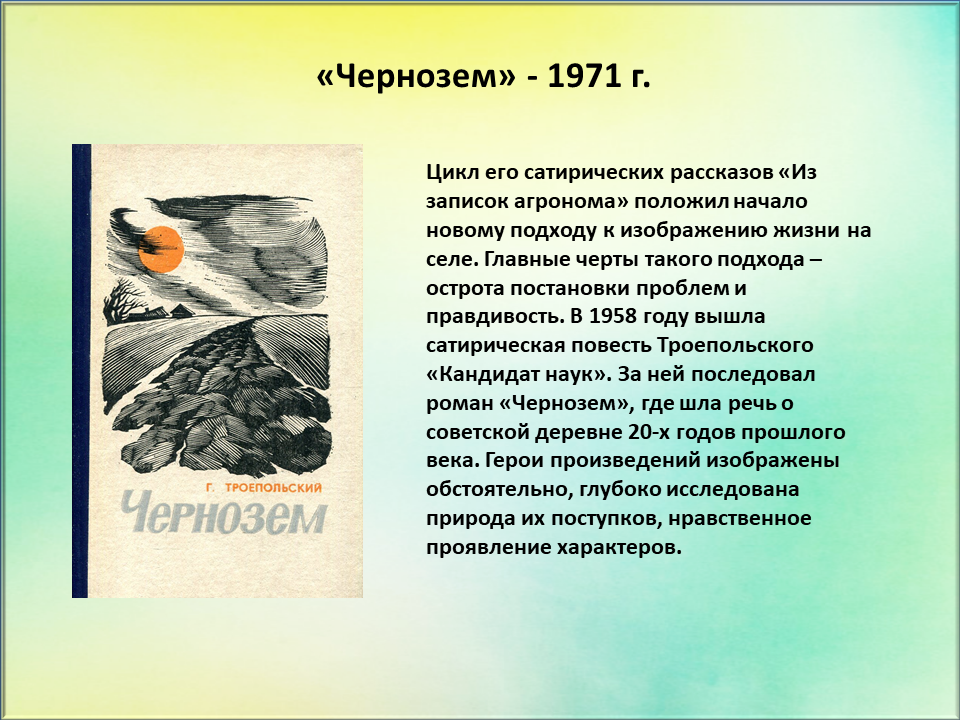 «Чернозем» - 1971 г.

Г. ТРОЕПОЛЬСКИЙ
Чернозем

Цикл его сатирических рассказов «Из записок агронома» положил начало новому подходу к изображению жизни на селе. Главные черты такого подхода – острота постановки проблем и правдивость. В 1958 году вышла сатирическая повесть Троепольского «Кандидат наук». За ней последовал роман «Чернозем», где шла речь о советской деревне 20-х годов прошлого века. Герои произведений изображены обстоятельно, глубоко исследована природа их поступков, нравственное проявление характеров.